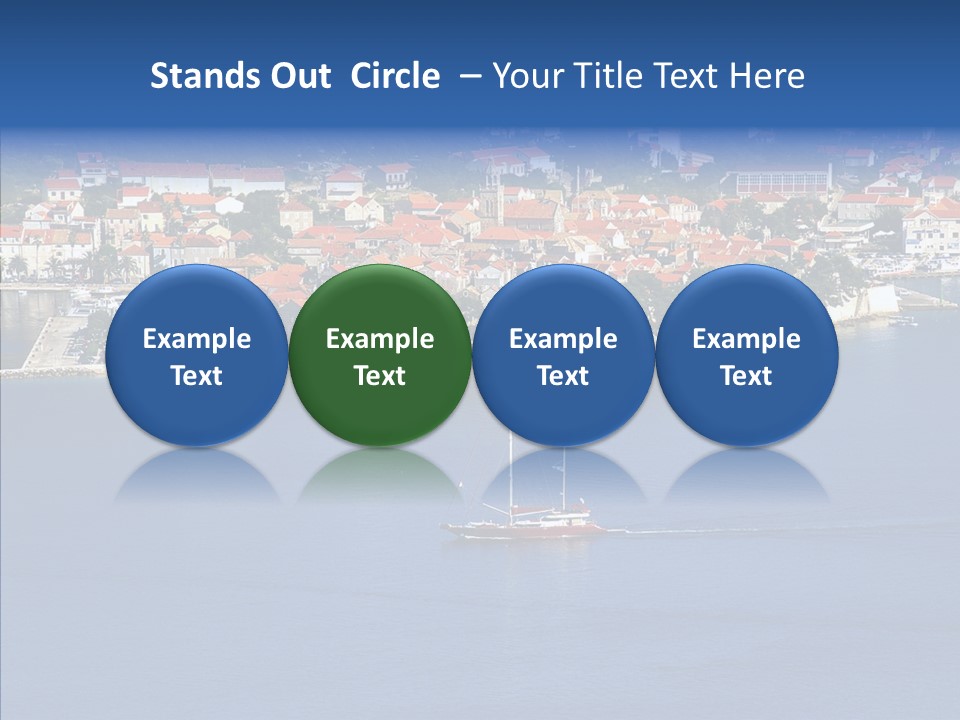 Stands Out Circle – Your Title Text Here

Example Text

Example Text

Example Text

Example Text